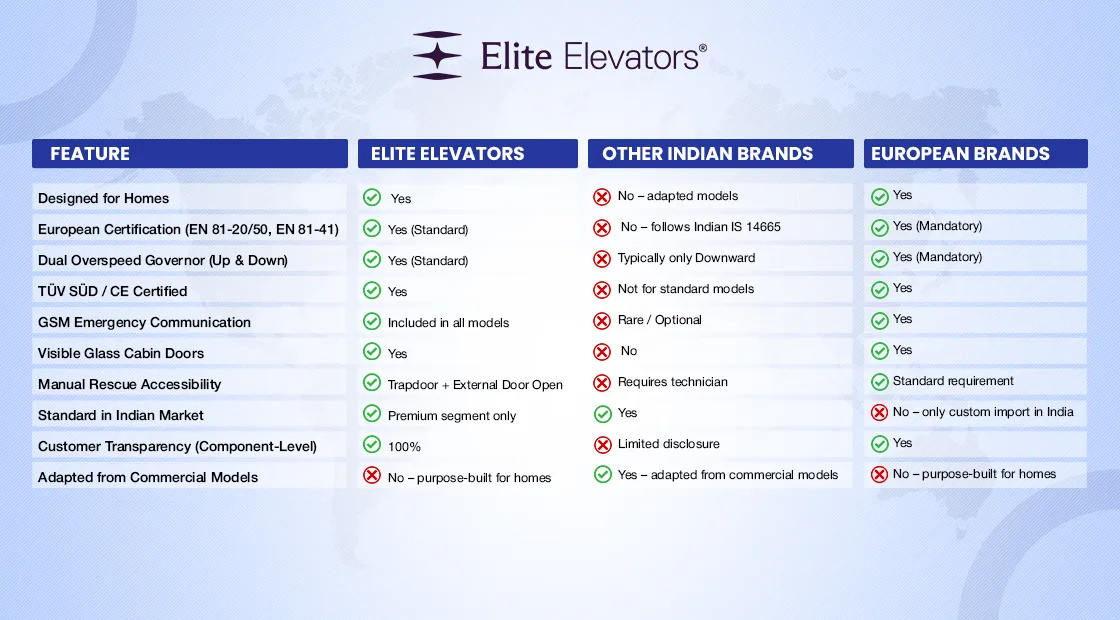 Elite Elevators®

| FEATURE | ELITE ELEVATORS | OTHER INDIAN BRANDS | EUROPEAN BRANDS |
|---|---|---|---|
| Designed for Homes | Yes | No – adapted models | Yes |
| European Certification (EN 81-20/50, EN 81-41) | Yes (Standard) | No – follows Indian IS 14665 | Yes (Mandatory) |
| Dual Overspeed Governor (Up & Down) | Yes (Standard) | Typically only Downward | Yes (Mandatory) |
| TÜV SÜD / CE Certified | Yes | Not for standard models | Yes |
| GSM Emergency Communication | Included in all models | Rare / Optional | Yes |
| Visible Glass Cabin Doors | Yes | No | Yes |
| Manual Rescue Accessibility | Trapdoor + External Door Open | Requires technician | Standard requirement |
| Standard in Indian Market | Premium segment only | Yes | No – only custom import in India |
| Customer Transparency (Component-Level) | 100% | Limited disclosure | Yes |
| Adapted from Commercial Models | No – purpose-built for homes | Yes – adapted from commercial models | No – purpose-built for homes |